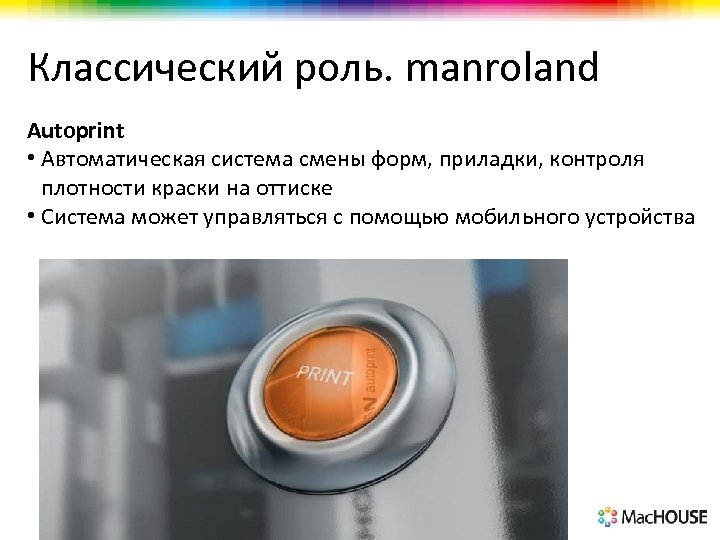 Классический роль. manroland

Autoprint

• Автоматическая система смены форм, приладки, контроля плотности краски на оттиске
• Система может управляться с помощью мобильного устройства

PRINT
autoprint

MacHOUSE